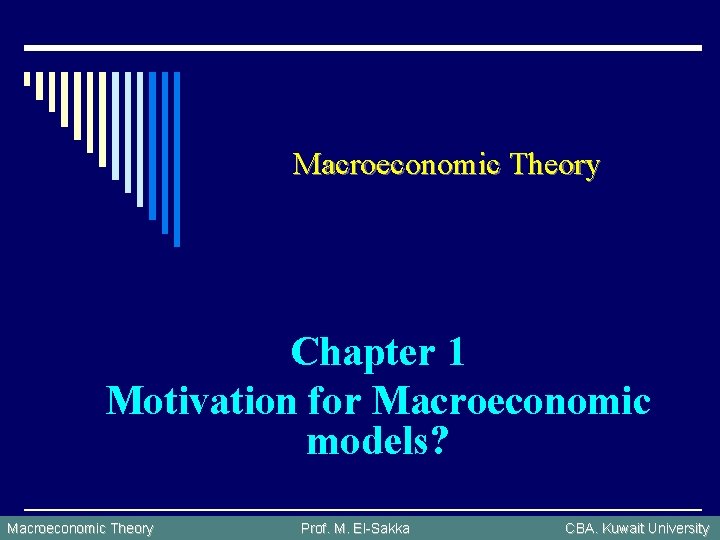 Macroeconomic Theory

Chapter 1
Motivation for Macroeconomic models?

Macroeconomic Theory Prof. M. El-Sakka CBA. Kuwait University